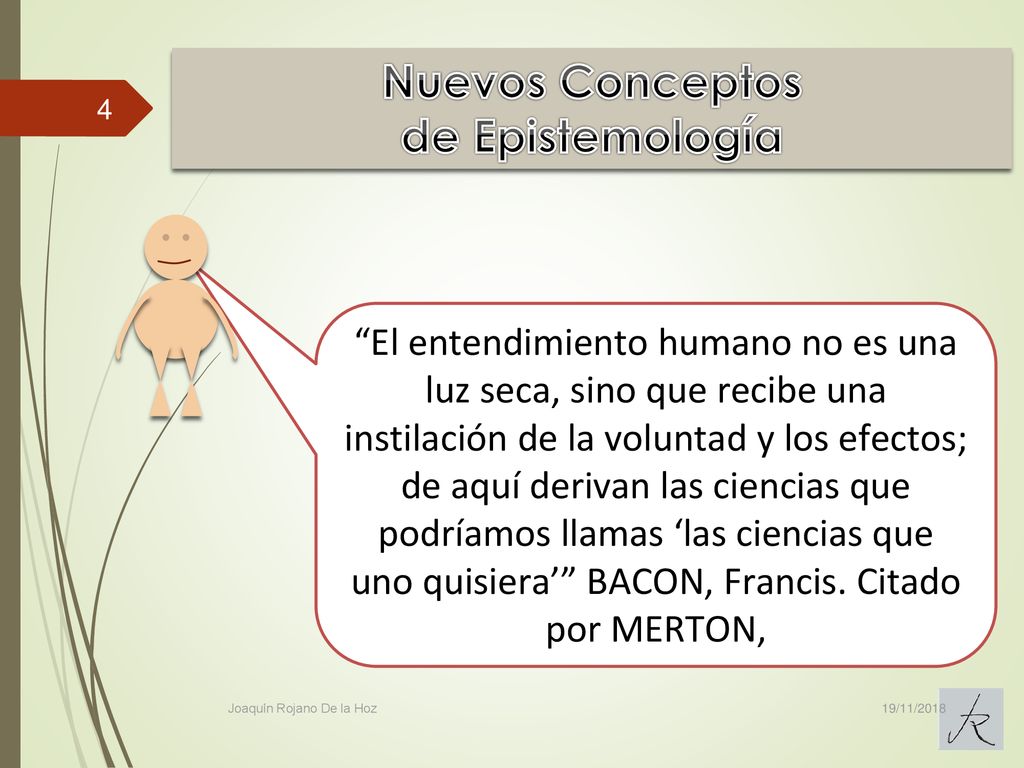 4

Nuevos Conceptos de Epistemología

“El entendimiento humano no es una luz seca, sino que recibe una instilación de la voluntad y los efectos; de aquí derivan las ciencias que podríamos llamas ‘las ciencias que uno quisiera’” BACON, Francis. Citado por MERTON,

Joaquín Rojano De la Hoz

19/11/2018

JR